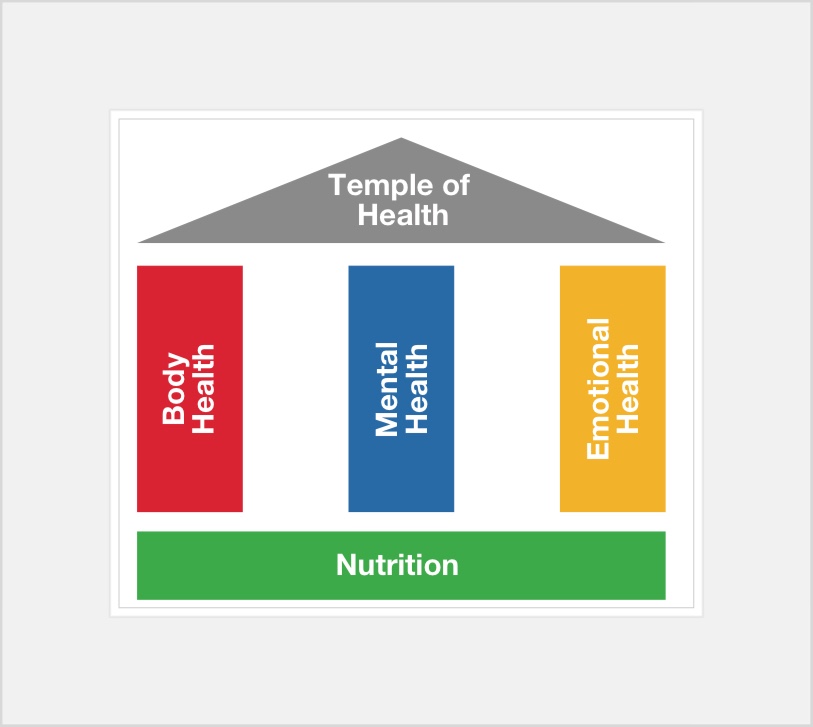 Temple of Health

Body Health

Mental Health

Emotional Health

Nutrition